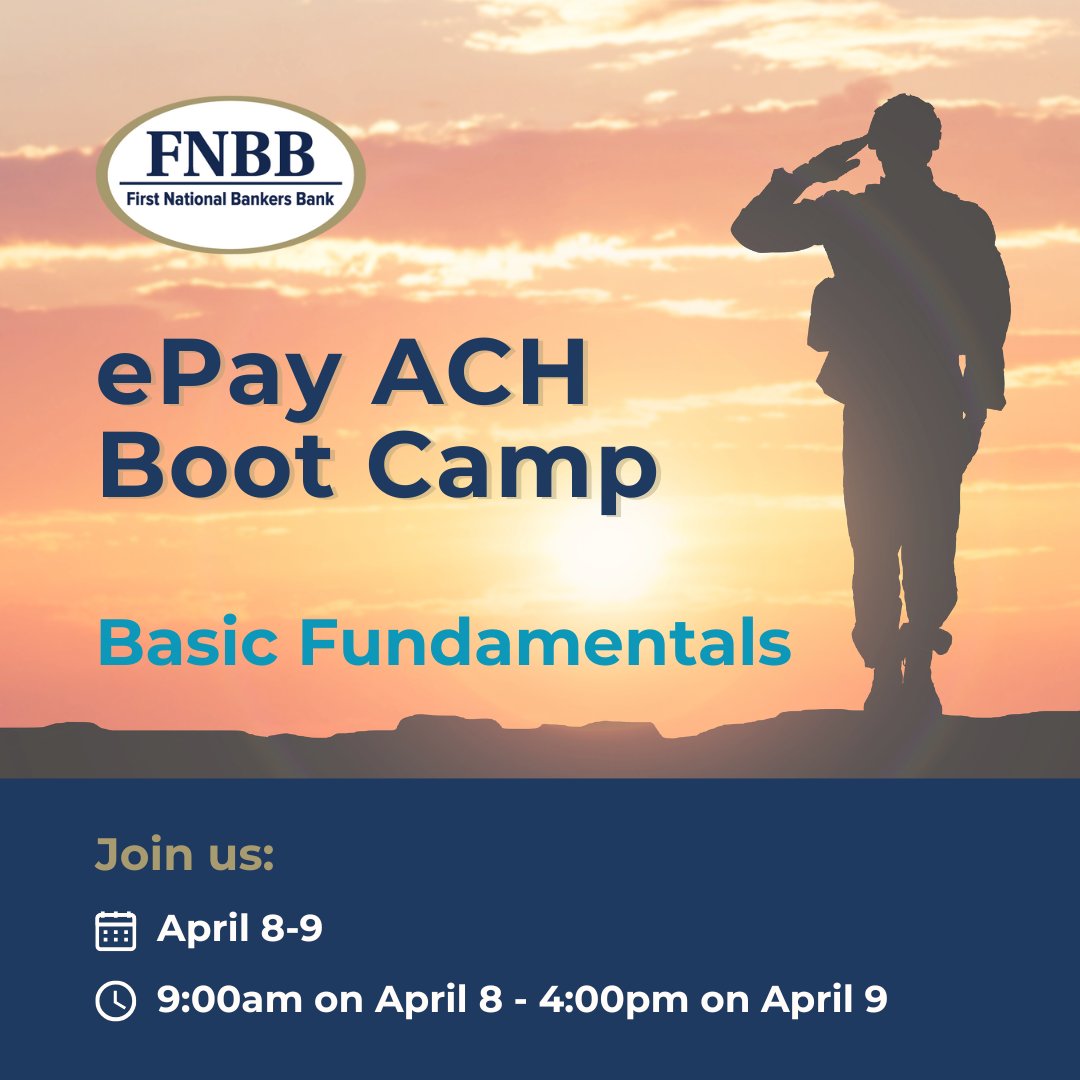 FNBB
First National Bankers Bank

ePay ACH Boot Camp

Basic Fundamentals

Join us:

April 8-9

9:00am on April 8 - 4:00pm on April 9